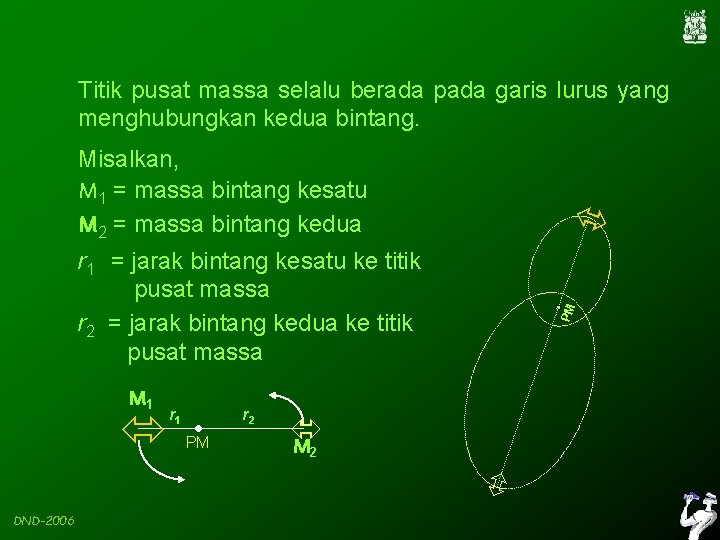 Titik pusat massa selalu berada pada garis lurus yang menghubungkan kedua bintang.

Misalkan,

$M_1$ = massa bintang kesatu

$M_2$ = massa bintang kedua

$r_1$ = jarak bintang kesatu ke titik pusat massa

$r_2$ = jarak bintang kedua ke titik pusat massa

$M_1$

$r_1$

$r_2$

PM

$M_2$

PM

DND-2006